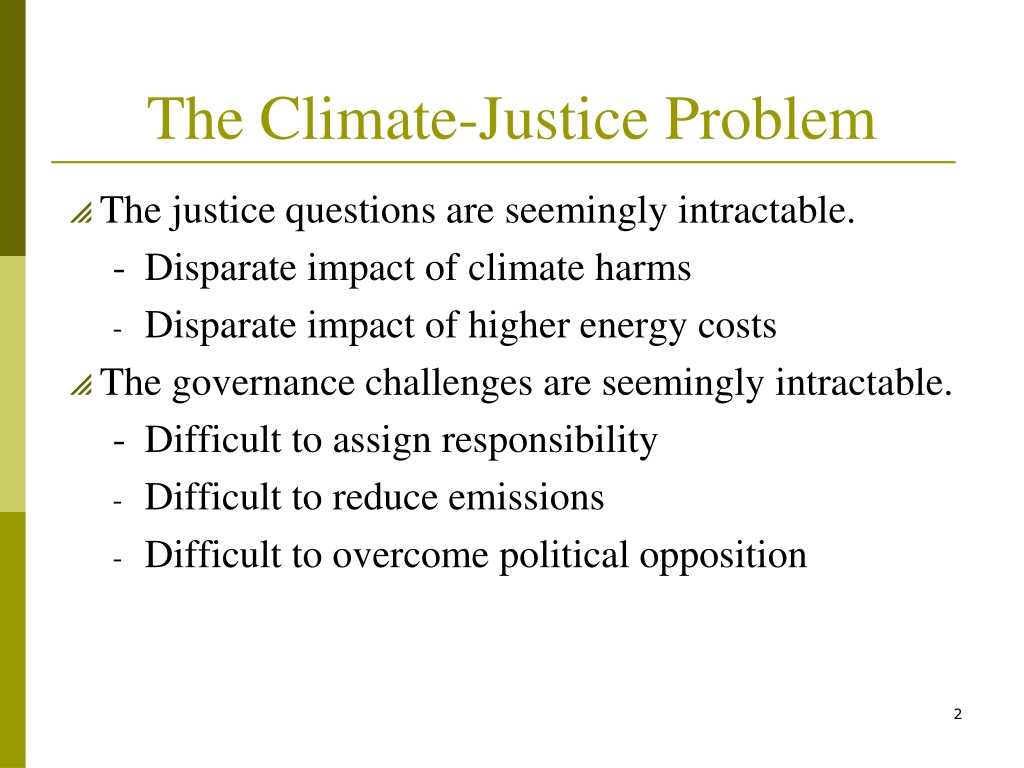 The Climate-Justice Problem

The justice questions are seemingly intractable.
- Disparate impact of climate harms
- Disparate impact of higher energy costs

The governance challenges are seemingly intractable.
- Difficult to assign responsibility
- Difficult to reduce emissions
- Difficult to overcome political opposition

2